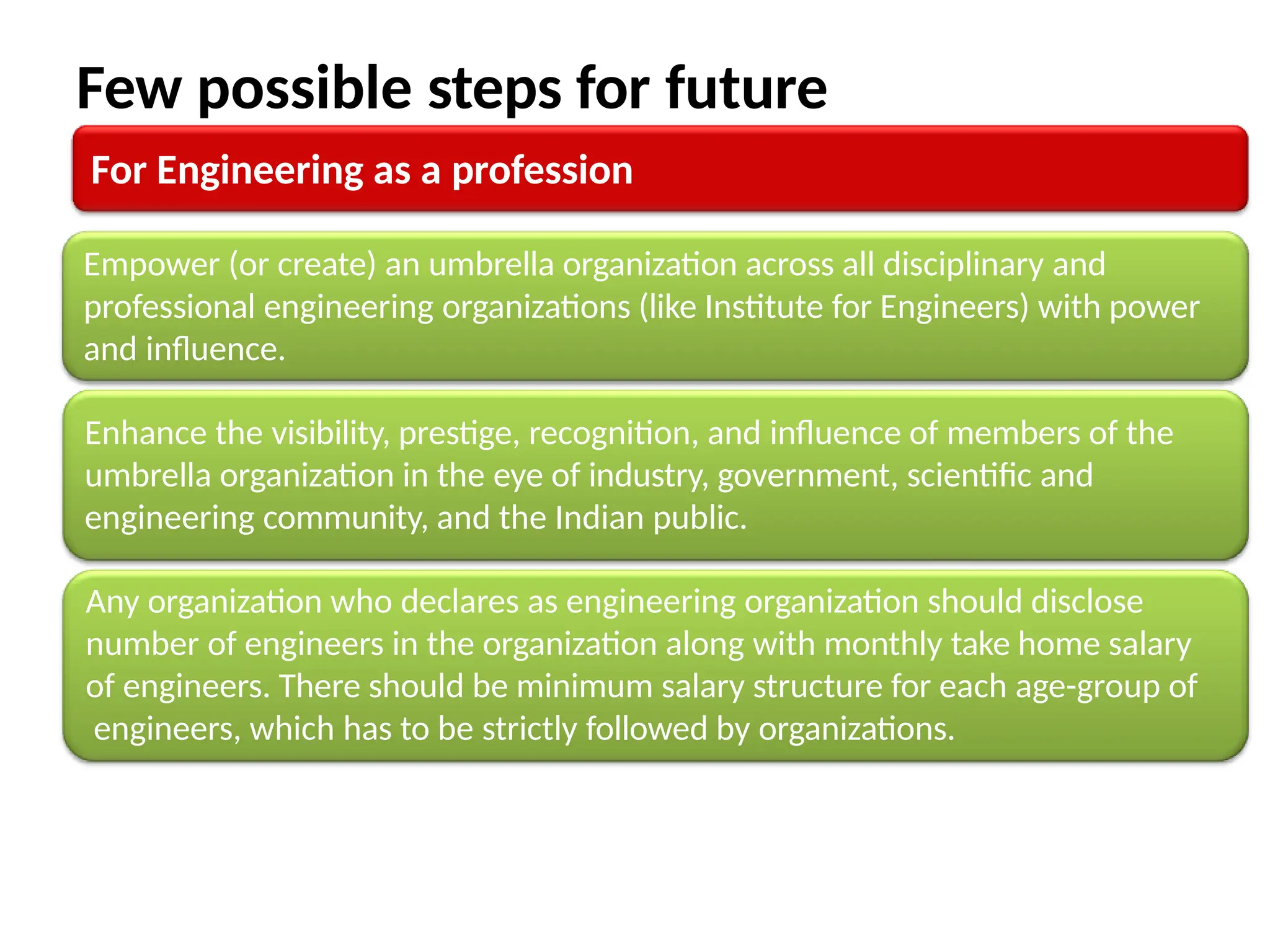 Few possible steps for future

For Engineering as a profession

Empower (or create) an umbrella organization across all disciplinary and professional engineering organizations (like Institute for Engineers) with power and influence.

Enhance the visibility, prestige, recognition, and influence of members of the umbrella organization in the eye of industry, government, scientific and engineering community, and the Indian public.

Any organization who declares as engineering organization should disclose number of engineers in the organization along with monthly take home salary of engineers. There should be minimum salary structure for each age-group of engineers, which has to be strictly followed by organizations.